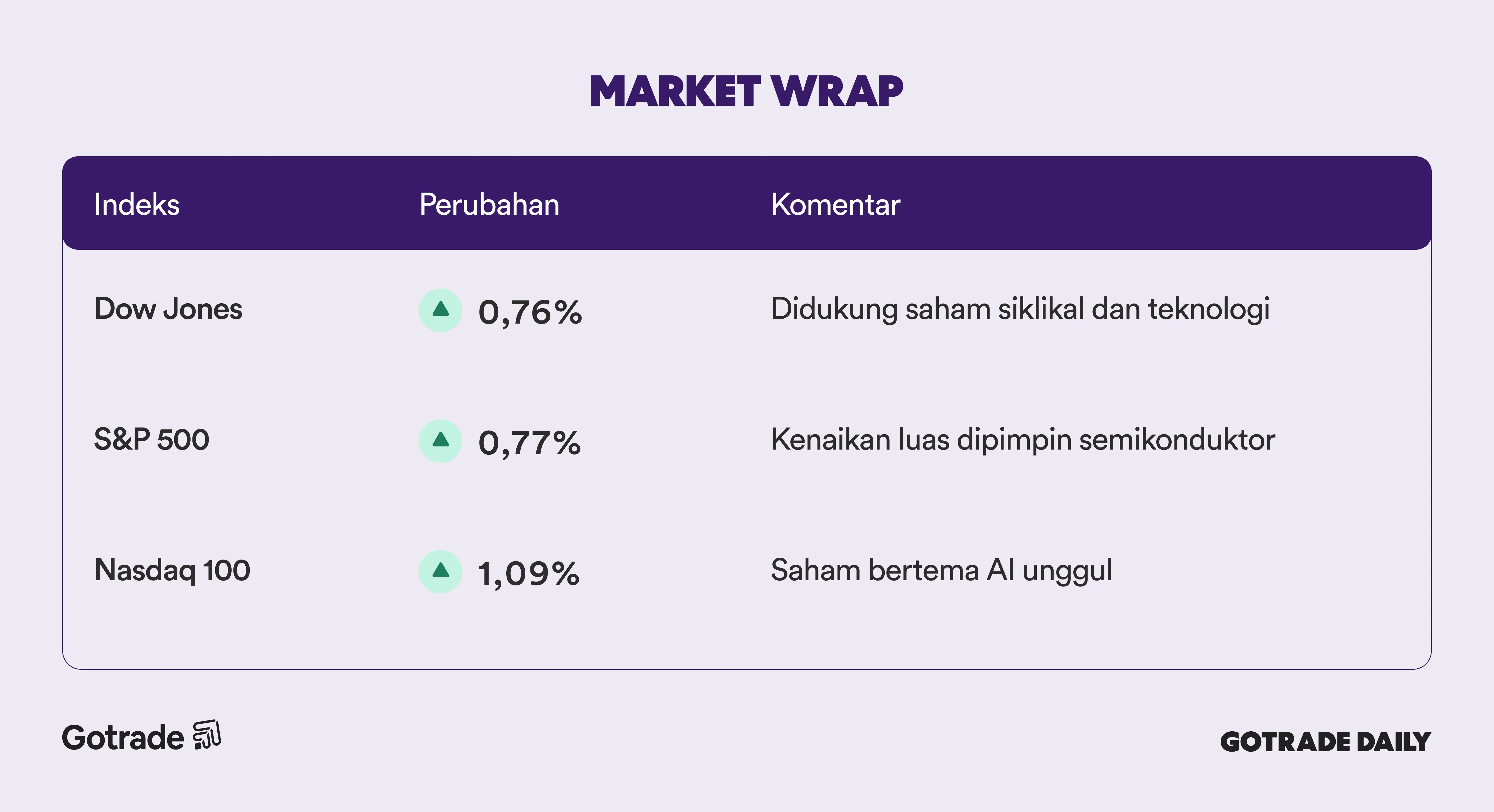 MARKET WRAP

| Indeks | Perubahan | Komentar |
|---|---|---|
| Dow Jones | 0,76% | Didukung saham siklikal dan teknologi |
| S&P 500 | 0,77% | Kenaikan luas dipimpin semikonduktor |
| Nasdaq 100 | 1,09% | Saham bertema AI unggul |

Gotrade

GOTRADE DAILY